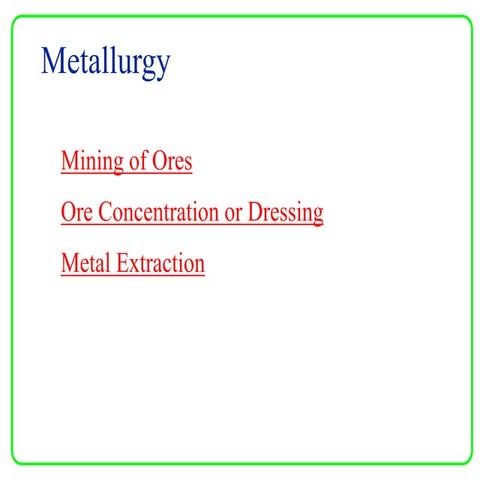 Metallurgy

Mining of Ores

Ore Concentration or Dressing

Metal Extraction